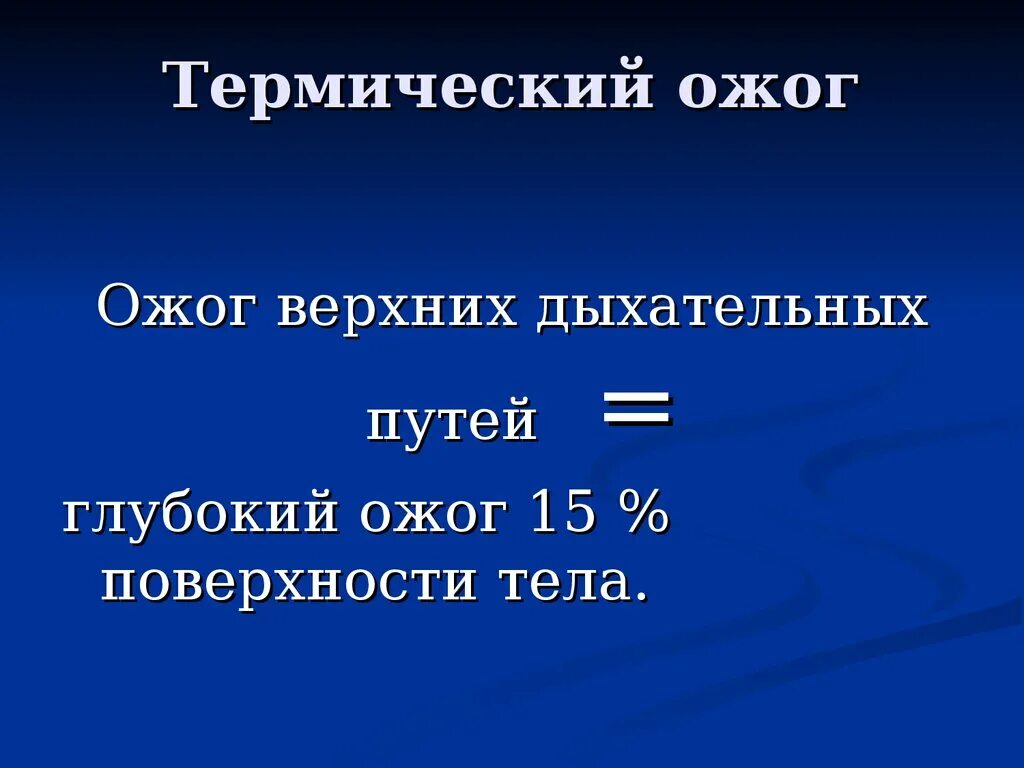 Термический ожог

Ожог верхних дыхательных путей =

глубокий ожог 15 % поверхности тела.